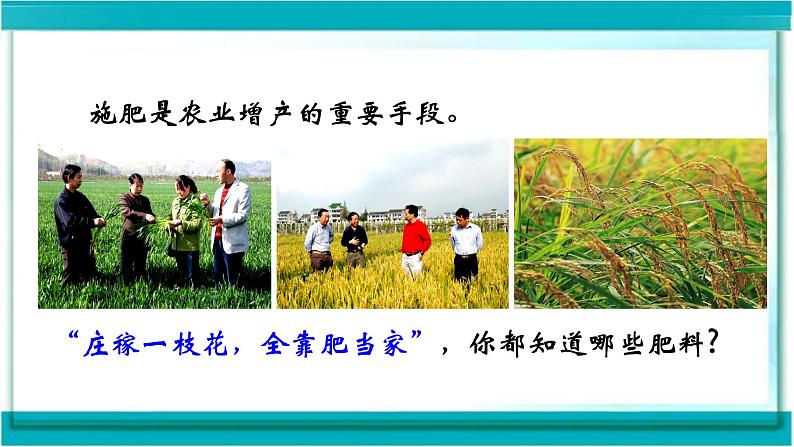 施肥是农业增产的重要手段。

“庄稼一枝花，全靠肥当家”，你都知道哪些肥料？